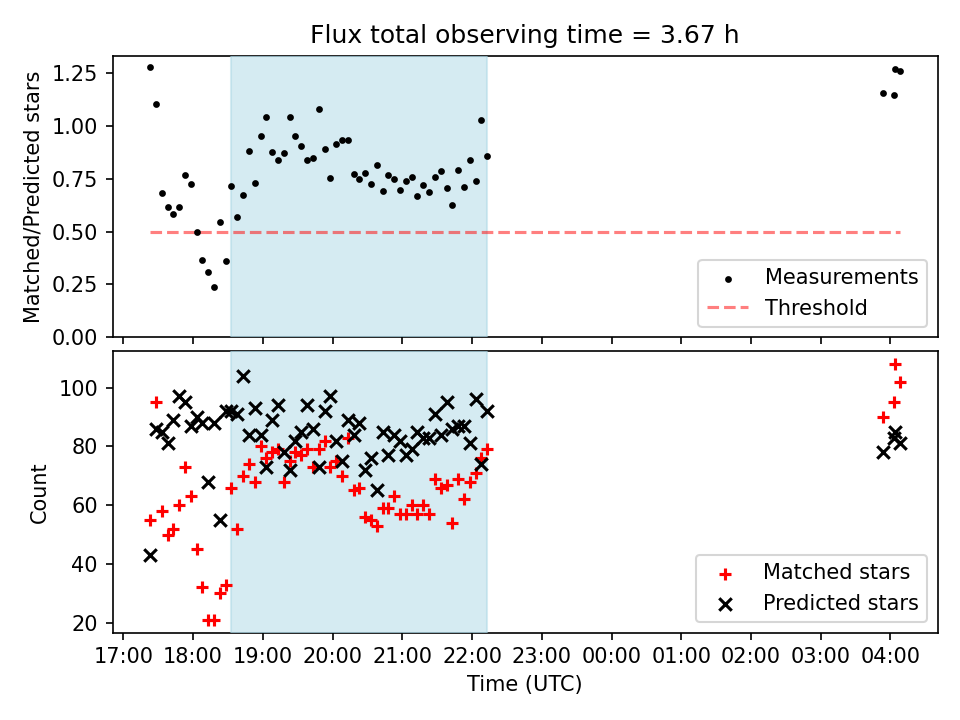 Flux total observing time = 3.67 h

Matched/Predicted stars

1.25
1.00
0.75
0.50
0.25
0.00

Measurements
Threshold

Count

100
80
60
40
20

Matched stars
Predicted stars

17:00 18:00 19:00 20:00 21:00 22:00 23:00 00:00 01:00 02:00 03:00 04:00

Time (UTC)